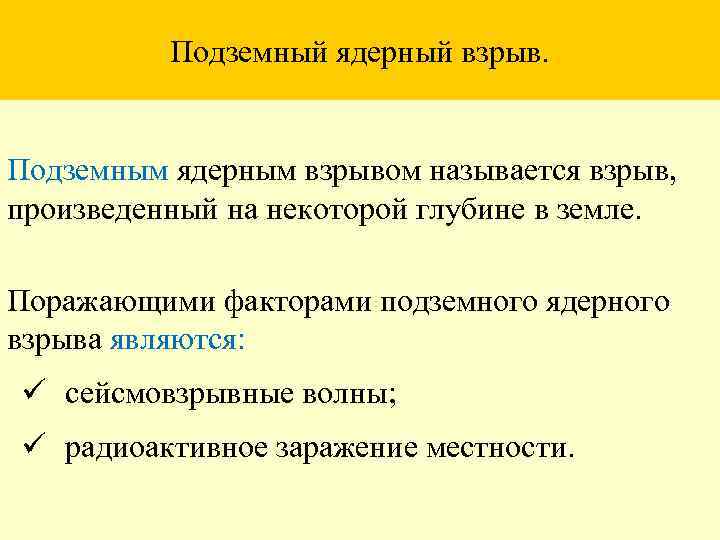 Подземный ядерный взрыв.

Подземным ядерным взрывом называется взрыв, произведенный на некоторой глубине в земле.

Поражающими факторами подземного ядерного взрыва являются:

✓ сейсмовзрывные волны;

✓ радиоактивное заражение местности.